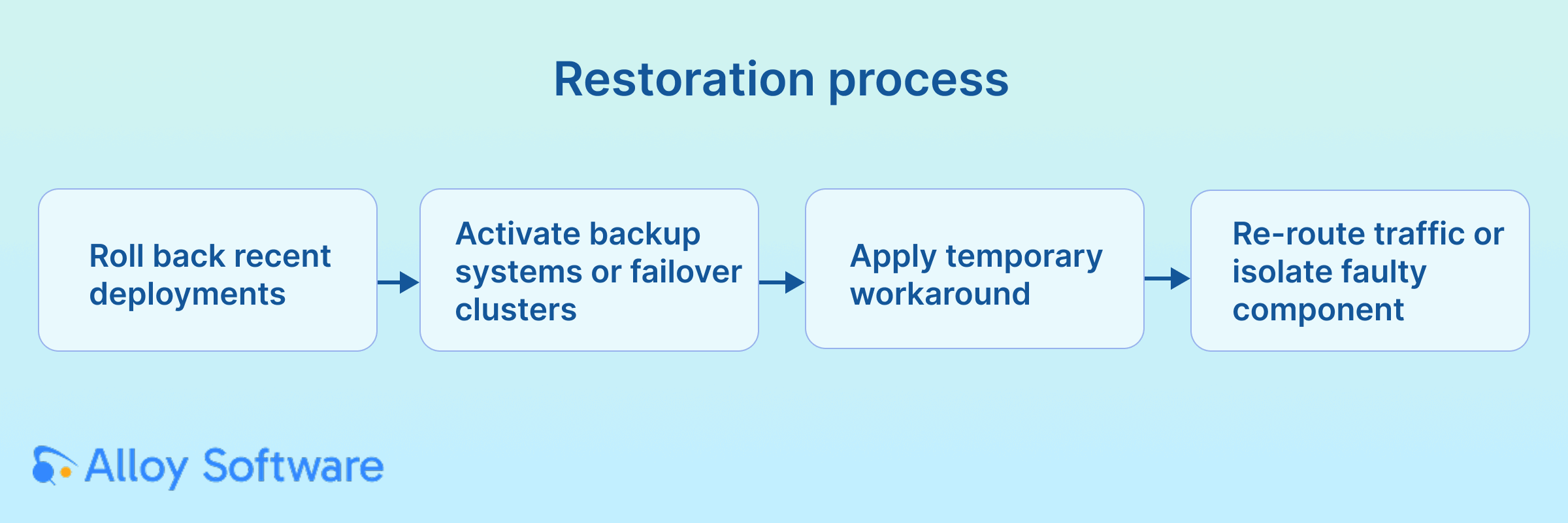 Restoration process

Roll back recent deployments

Activate backup systems or failover clusters

Apply temporary workaround

Re-route traffic or isolate faulty component

Alloy Software